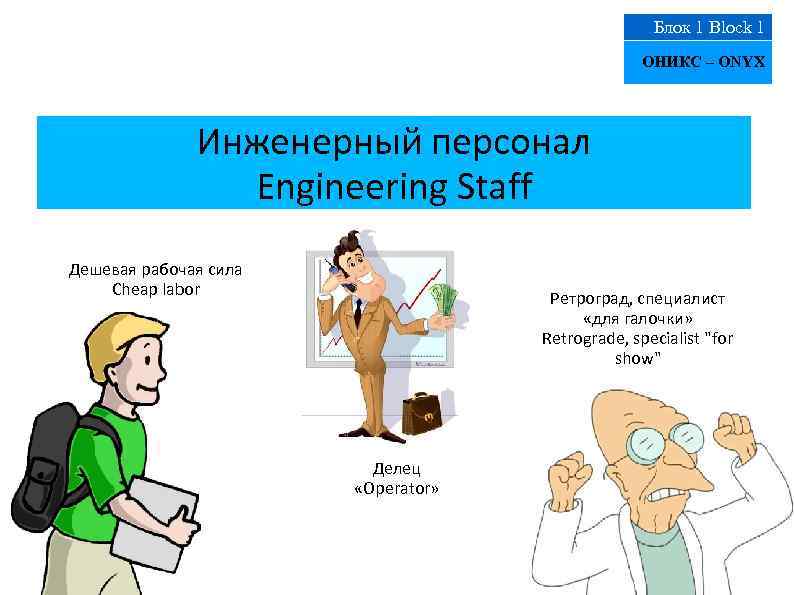 Блок 1 Block 1

ОНИКС – ONYX

Инженерный персонал
Engineering Staff

Дешевая рабочая сила
Cheap labor

Делец
«Operator»

Ретроград, специалист «для галочки»
Retrograde, specialist "for show"